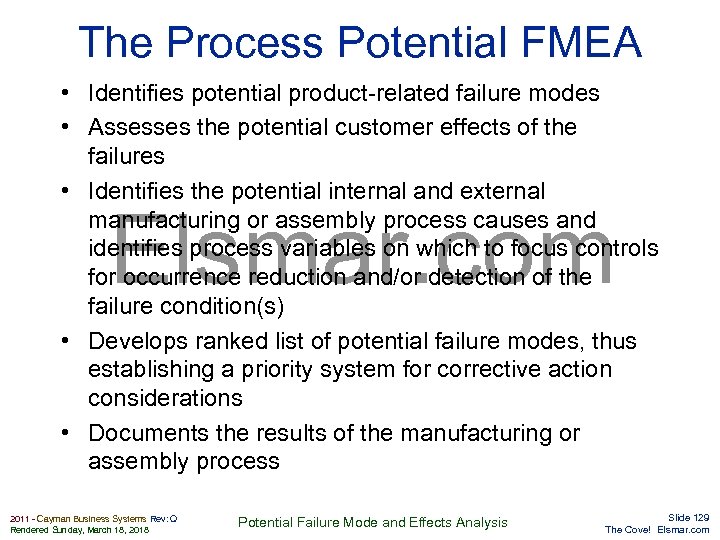 The Process Potential FMEA

• Identifies potential product-related failure modes
• Assesses the potential customer effects of the failures
• Identifies the potential internal and external manufacturing or assembly process causes and identifies process variables on which to focus controls for occurrence reduction and/or detection of the failure condition(s)
• Develops ranked list of potential failure modes, thus establishing a priority system for corrective action considerations
• Documents the results of the manufacturing or assembly process

Elsmar.com

2011 - Cayman Business Systems Rev: Q
Rendered Sunday, March 18, 2018

Potential Failure Mode and Effects Analysis

Slide 129
The Cove! Elsmar.com